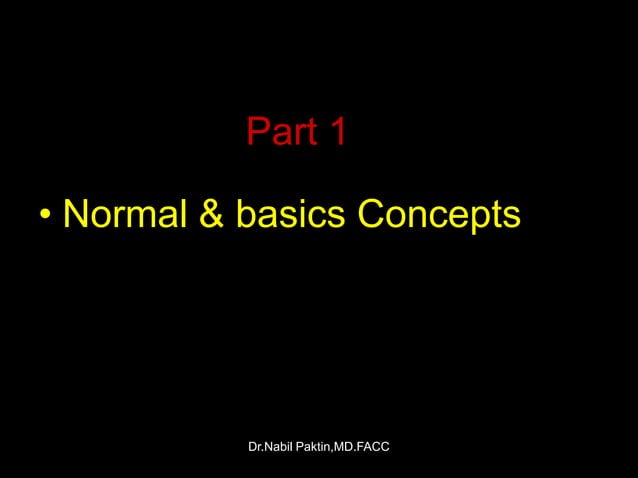 Part 1

• Normal & basics Concepts

Dr.Nabil Paktin,MD.FACC